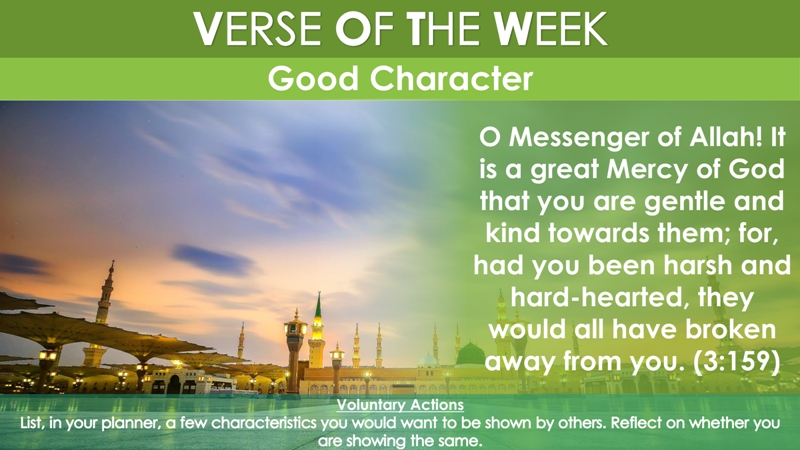 VERSE OF THE WEEK

Good Character

O Messenger of Allah! It is a great Mercy of God that you are gentle and kind towards them; for, had you been harsh and hard-hearted, they would all have broken away from you. (3:159)

Voluntary Actions

List, in your planner, a few characteristics you would want to be shown by others. Reflect on whether you are showing the same.